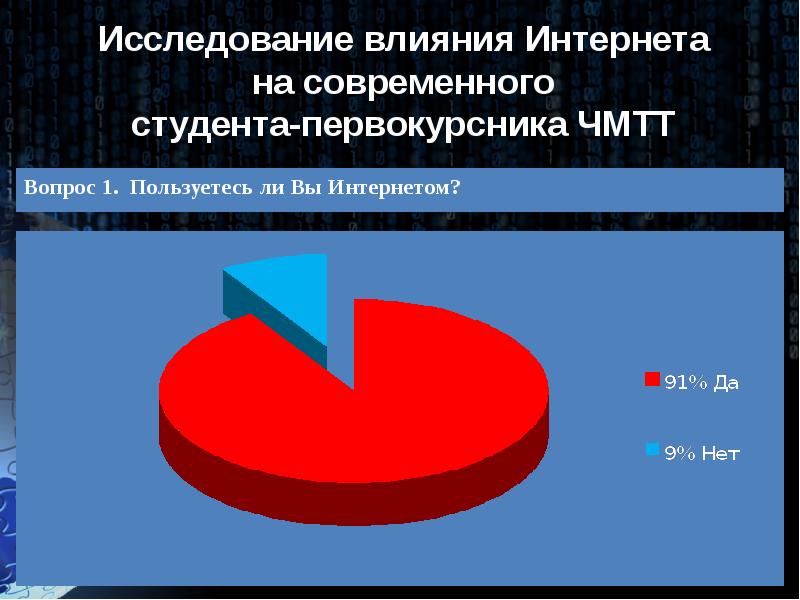 Исследование влияния Интернета на современного студента-первокурсника ЧМТТ

Вопрос 1. Пользуетесь ли Вы Интернетом?

91% Да

9% Нет